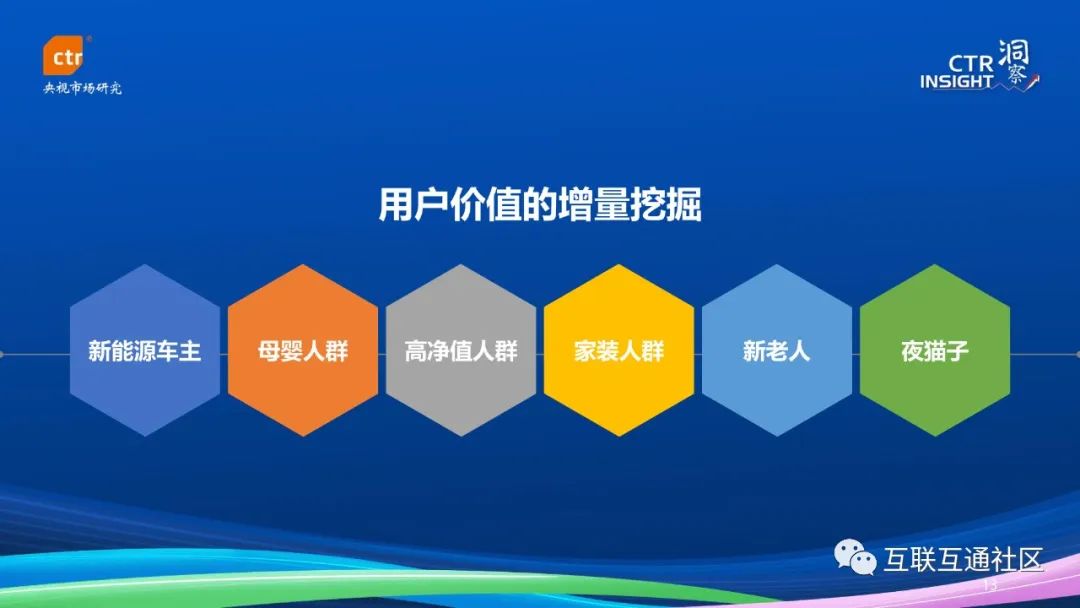 ctr
央视市场研究

CTR INSIGHT 洞察

用户价值的增量挖掘

新能源车主

母婴人群

高净值人群

家装人群

新老人

夜猫子

互联互通社区

15